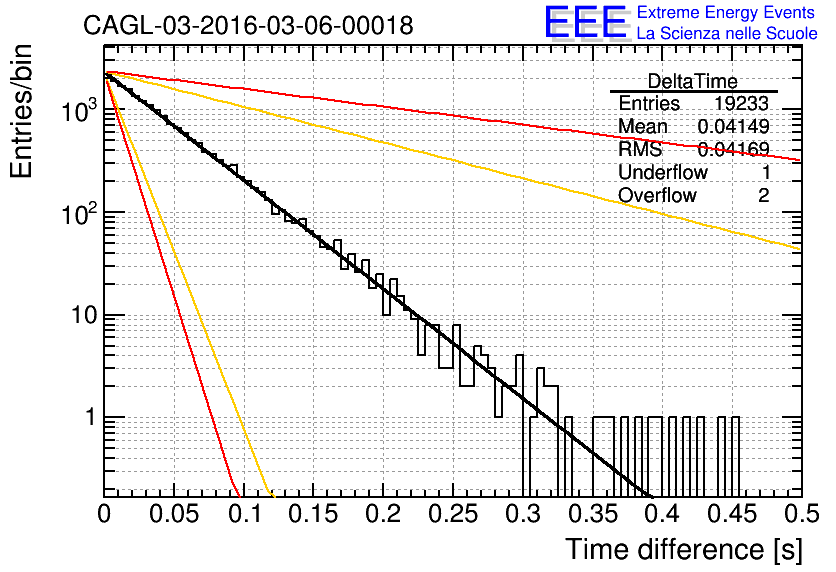 CAGL-03-2016-03-06-00018

EEE Extreme Energy Events
La Scienza nelle Scuole

| DeltaTime | |
|---|---|
| Entries | 19233 |
| Mean | 0.04149 |
| RMS | 0.04169 |
| Underflow | 1 |
| Overflow | 2 |

Entries/bin

$10^3$
$10^2$
10
1

0
0.05
0.1
0.15
0.2
0.25
0.3
0.35
0.4
0.45
0.5

Time difference [s]